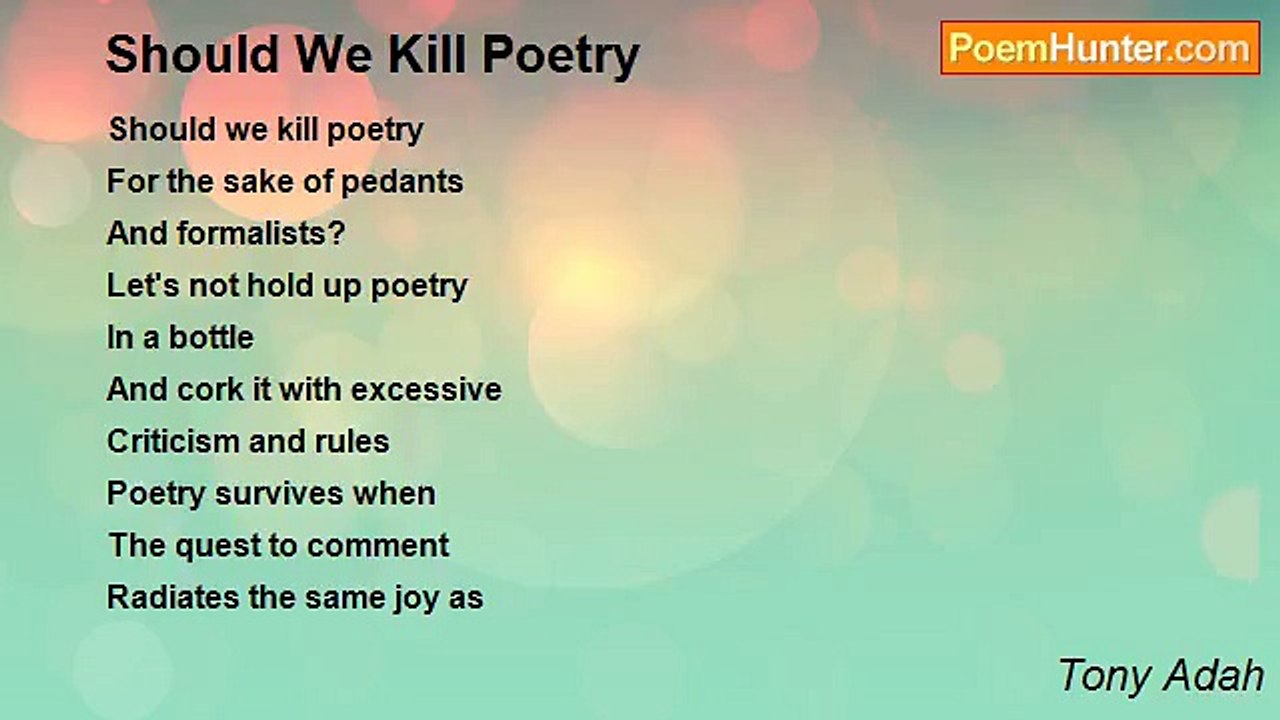 Should We Kill Poetry

PoemHunter.com

Should we kill poetry
For the sake of pedants
And formalists?
Let's not hold up poetry
In a bottle
And cork it with excessive
Criticism and rules
Poetry survives when
The quest to comment
Radiates the same joy as

Tony Adah